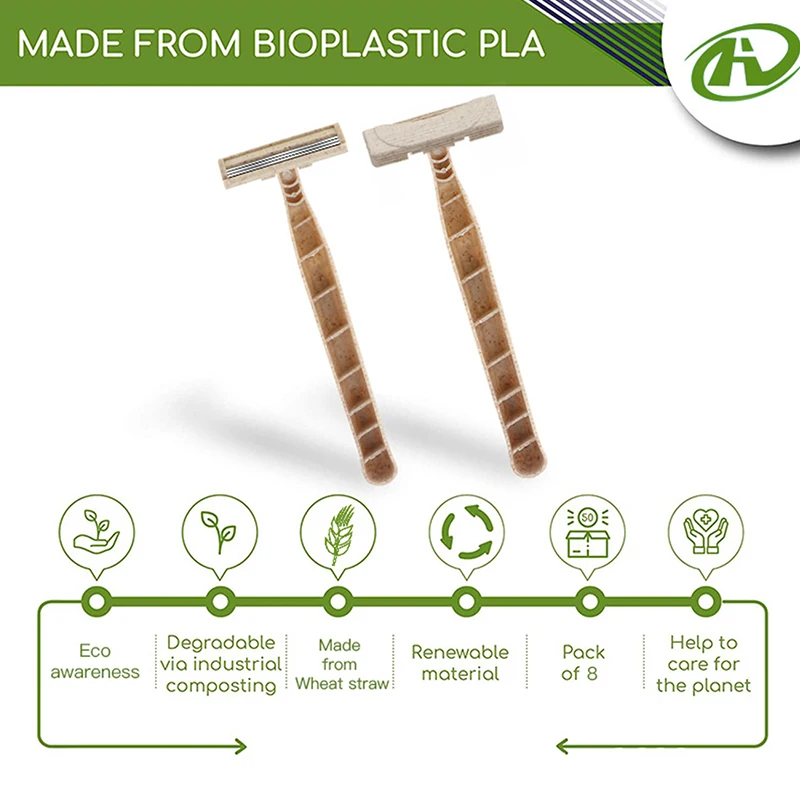 MADE FROM BIOPLASTIC PLA

50

Eco awareness

Degradable via industrial composting

Made from Wheat straw

Renewable material

Pack of 8

Help to care for the planet